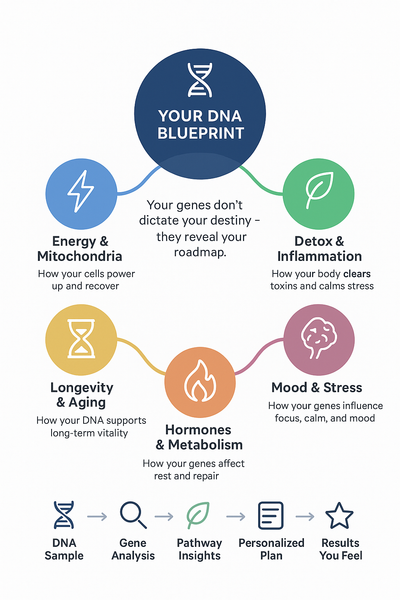 YOUR DNA BLUEPRINT

Your genes don't dictate your destiny – they reveal your roadmap.

Energy & Mitochondria
How your cells power up and recover

Detox & Inflammation
How your body clears toxins and calms stress

Longevity & Aging
How your DNA supports long-term vitality

Hormones & Metabolism
How your genes affect rest and repair

Mood & Stress
How your genes influence focus, calm, and mood

DNA Sample → Gene Analysis → Pathway Insights → Personalized Plan → Results You Feel